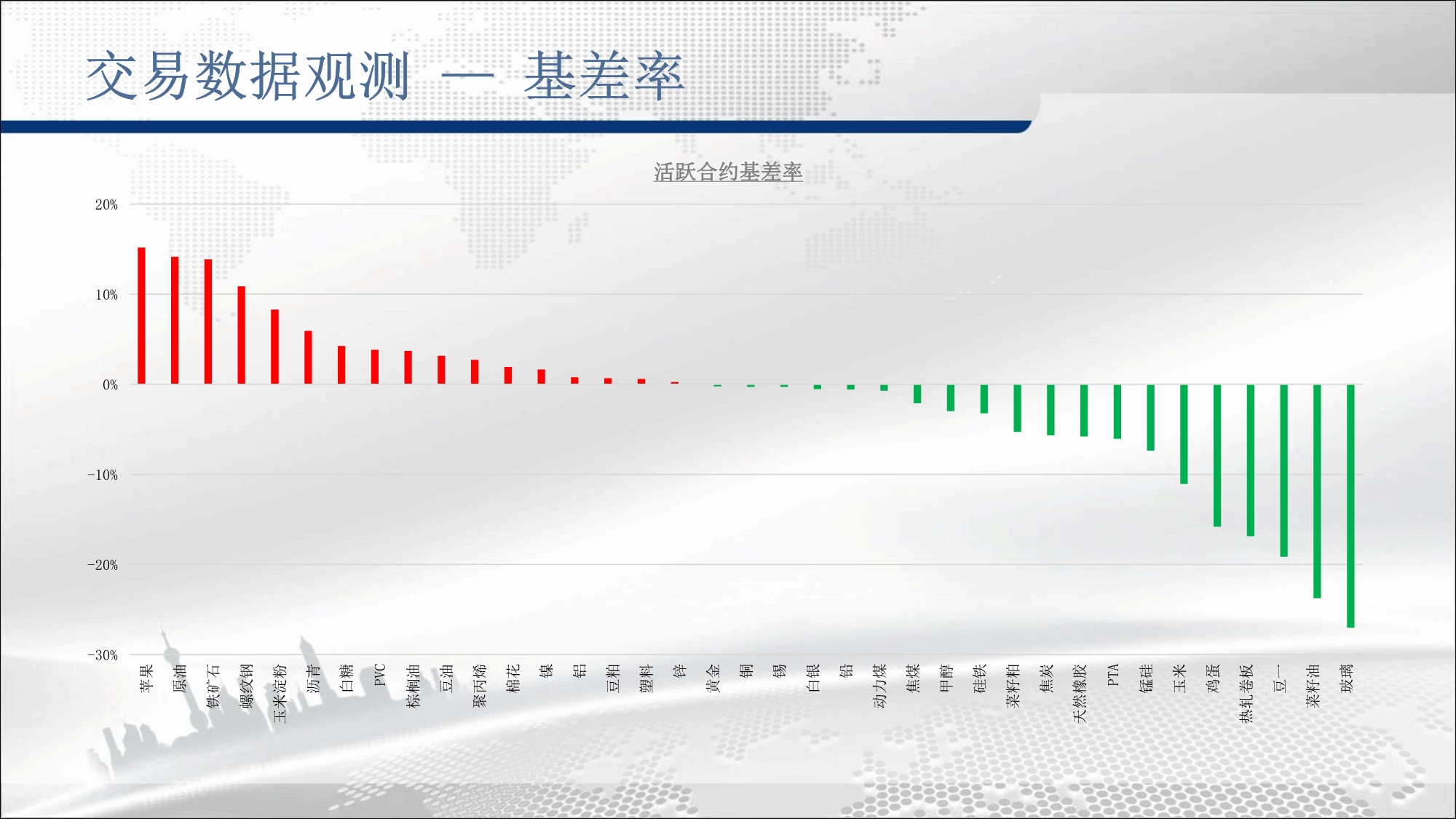 交易数据观测 — 基差率

活跃合约基差率

20%
10%
0%
-10%
-20%
-30%

苹果
原油
铁矿石
螺纹钢
玉米淀粉
沥青
白糖
PVC
棕榈油
豆油
聚丙烯
棉花
镍
铝
豆粕
塑料
锌
黄金
铜
锡
白银
铅
动力煤
焦煤
甲醇
硅铁
菜籽粕
焦炭
天然橡胶
PTA
锰硅
玉米
鸡蛋
热轧卷板
豆一
菜籽油
玻璃